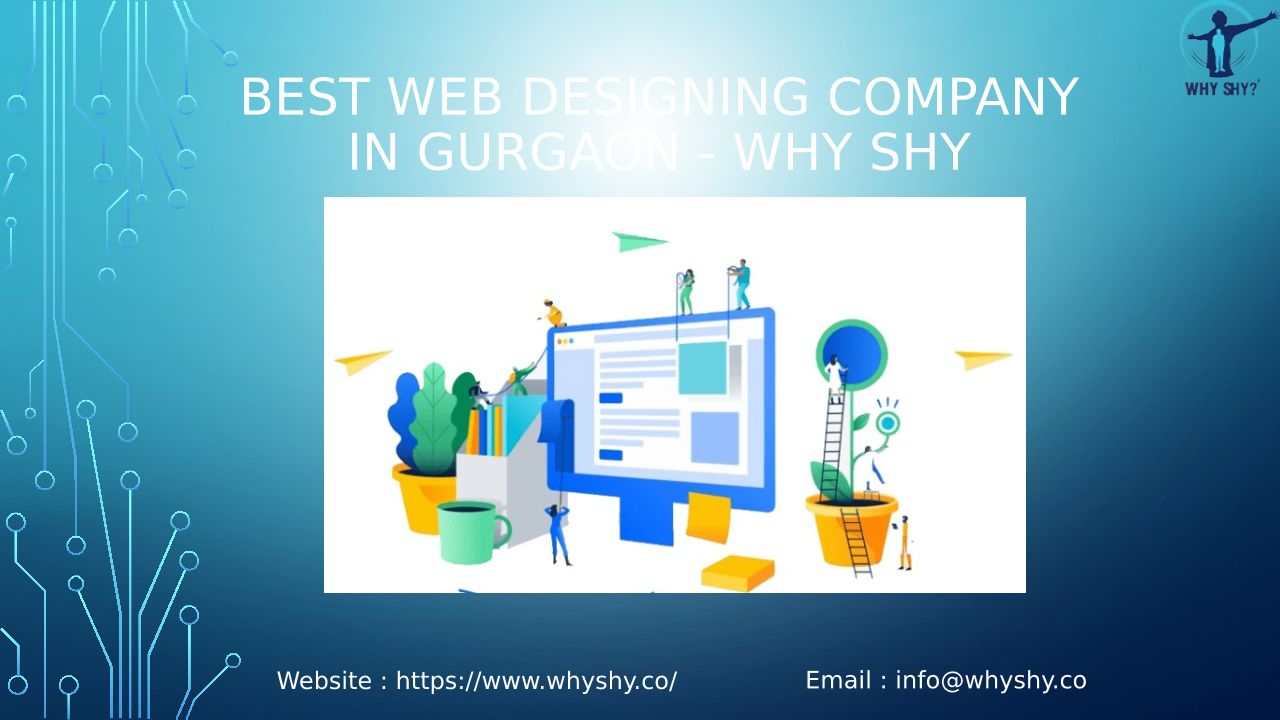 WHY SHY?

BEST WEB DESIGNING COMPANY IN GURGAON - WHY SHY

Website : https://www.whyshy.co/

Email : info@whyshy.co